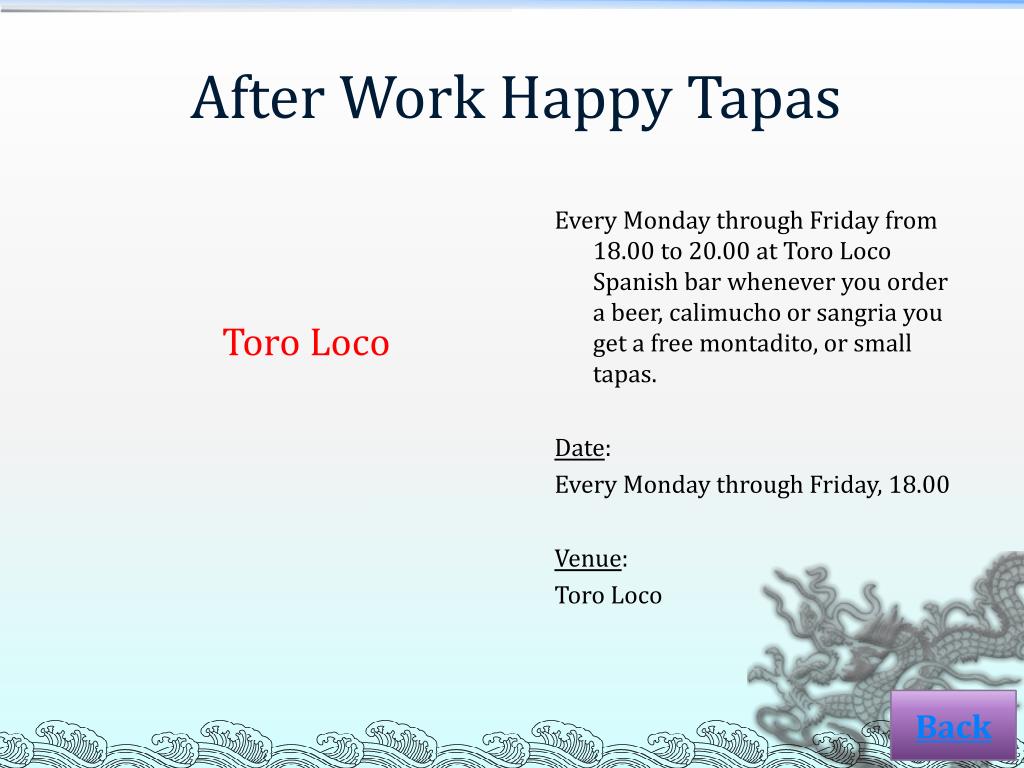 After Work Happy Tapas

Toro Loco

Every Monday through Friday from 18.00 to 20.00 at Toro Loco Spanish bar whenever you order a beer, calimucho or sangria you get a free montadito, or small tapas.

Date:
Every Monday through Friday, 18.00

Venue:
Toro Loco

Back